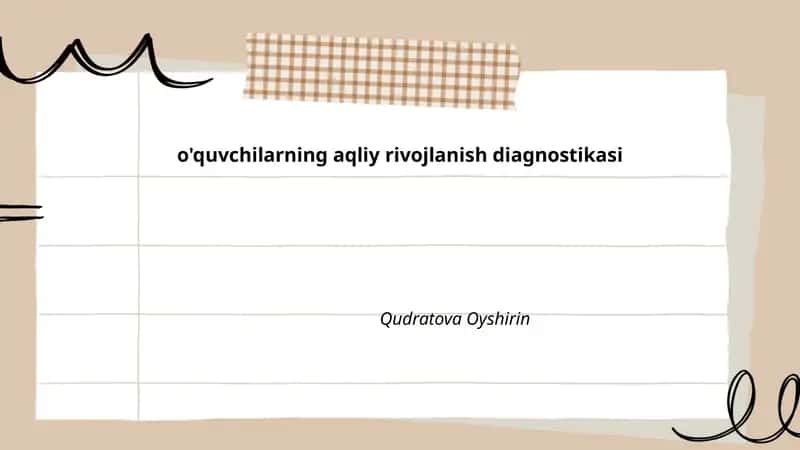 o'quvchilarning aqliy rivojlanish diagnostikasi

Qudratova Oyshirin